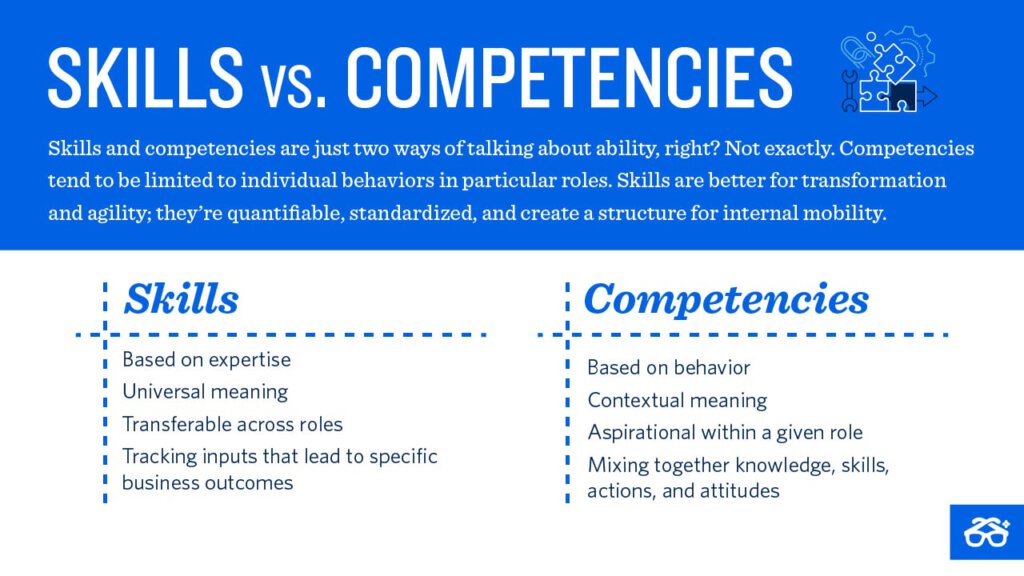 SKILLS VS. COMPETENCIES

Skills and competencies are just two ways of talking about ability, right? Not exactly. Competencies tend to be limited to individual behaviors in particular roles. Skills are better for transformation and agility; they're quantifiable, standardized, and create a structure for internal mobility.

Skills

Based on expertise
Universal meaning
Transferable across roles
Tracking inputs that lead to specific business outcomes

Competencies

Based on behavior
Contextual meaning
Aspirational within a given role
Mixing together knowledge, skills, actions, and attitudes